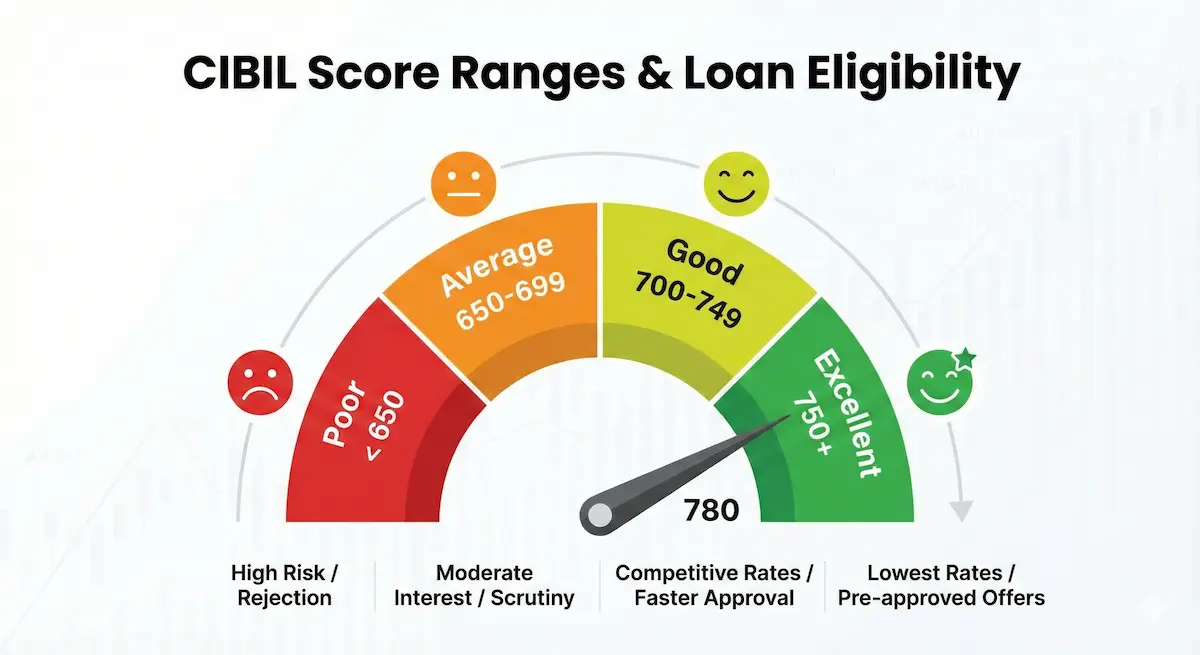 CIBIL Score Ranges & Loan Eligibility

Poor
< 650

Average
650-699

Good
700-749

Excellent
750+

780

High Risk / Rejection

Moderate Interest / Scrutiny

Competitive Rates / Faster Approval

Lowest Rates / Pre-approved Offers